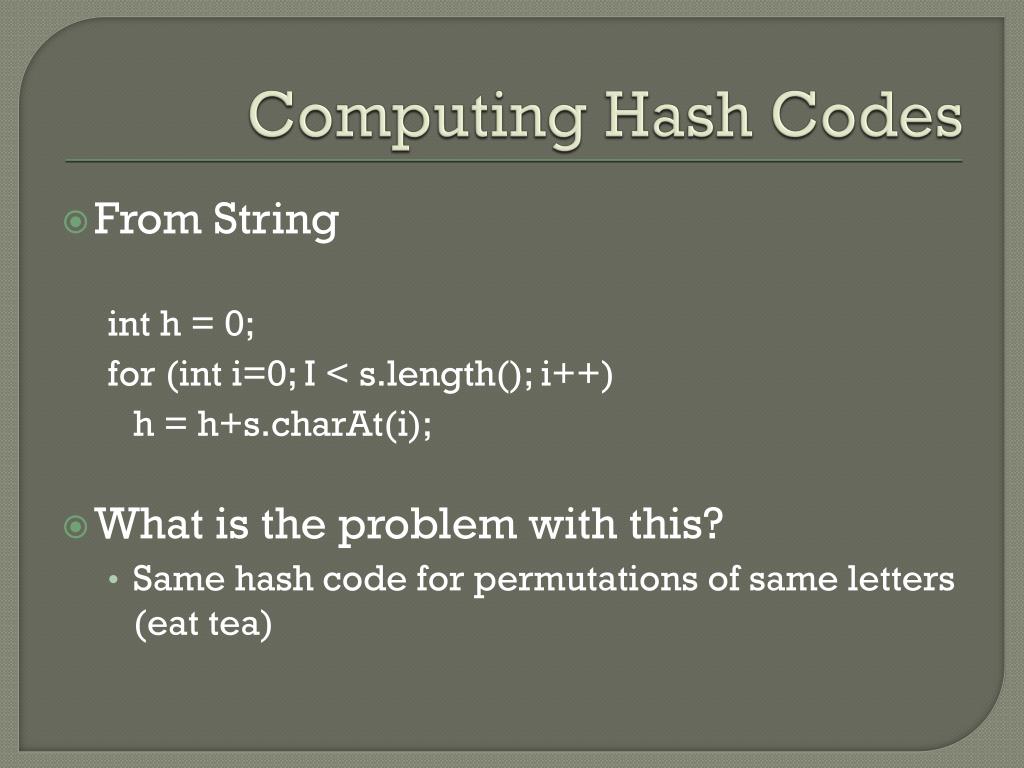 Computing Hash Codes

From String

int h = 0;
for (int i=0; I < s.length(); i++)
h = h+s.charAt(i);

What is the problem with this?

• Same hash code for permutations of same letters (eat tea)